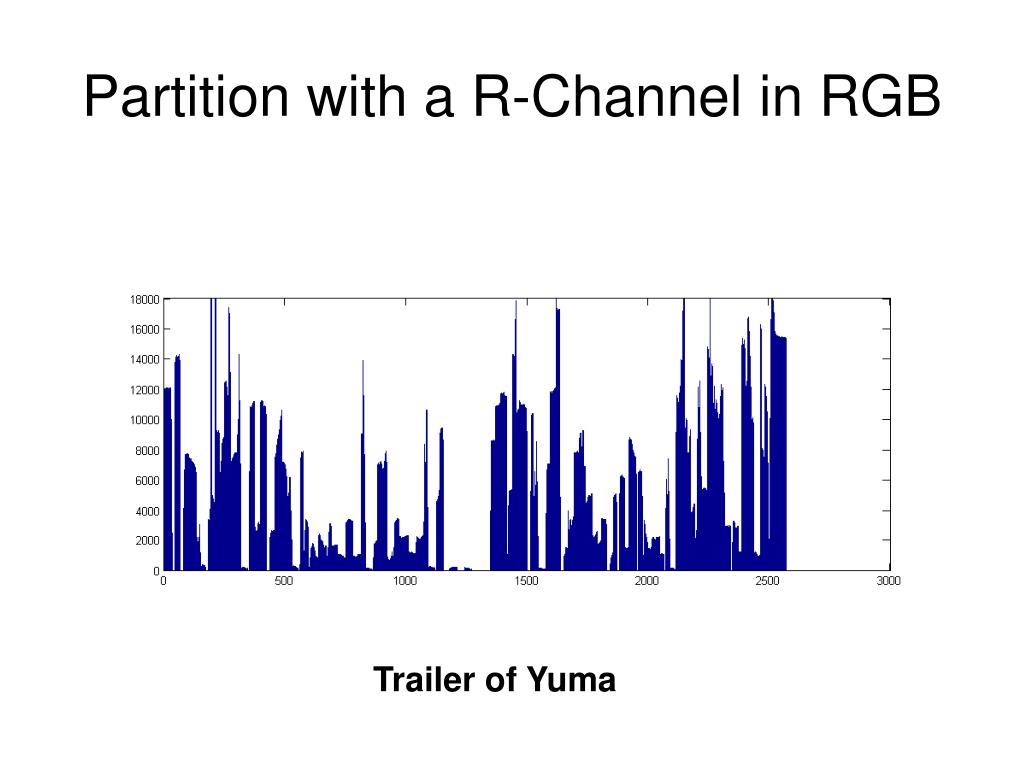 Partition with a R-Channel in RGB

18000
16000
14000
12000
10000
8000
6000
4000
2000
0

0
500
1000
1500
2000
2500
3000

Trailer of Yuma